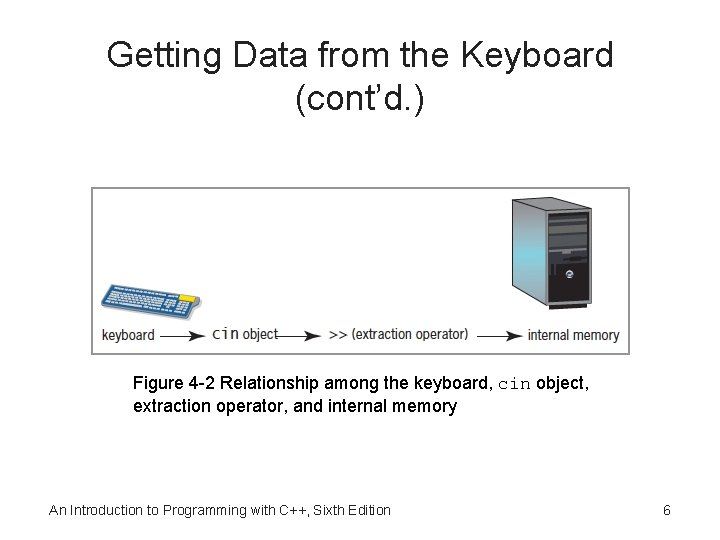 Getting Data from the Keyboard (cont'd.)

keyboard → cin object → >> (extraction operator) → internal memory

Figure 4-2 Relationship among the keyboard, cin object, extraction operator, and internal memory

An Introduction to Programming with C++, Sixth Edition

6